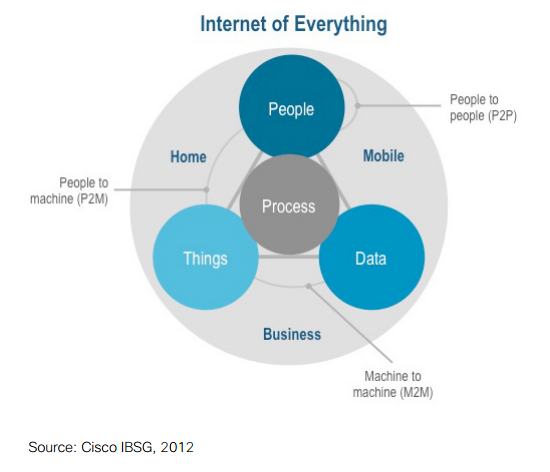 Internet of Everything

People

People to people (P2P)

Home

Mobile

People to machine (P2M)

Process

Things

Data

Business

Machine to machine (M2M)

Source: Cisco IBSG, 2012